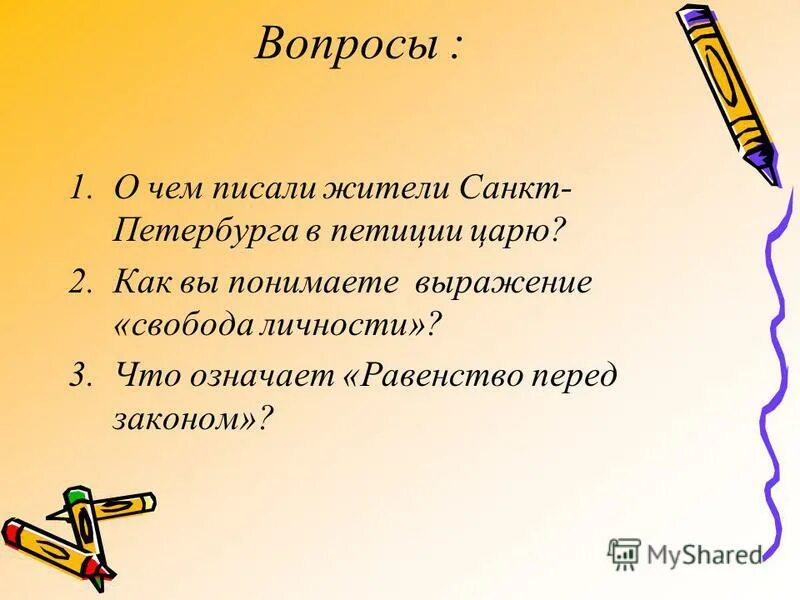 Вопросы :

1. О чем писали жители Санкт-Петербурга в петиции царю?
2. Как вы понимаете выражение «свобода личности»?
3. Что означает «Равенство перед законом»?

MyShared